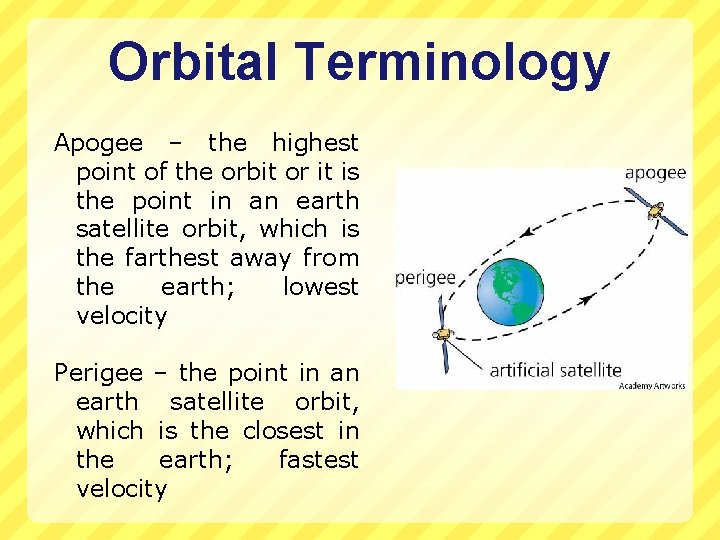 Orbital Terminology

Apogee – the highest point of the orbit or it is the point in an earth satellite orbit, which is the farthest away from the earth; lowest velocity

Perigee – the point in an earth satellite orbit, which is the closest in the earth; fastest velocity

apogee

perigee

artificial satellite

Academy Artworks